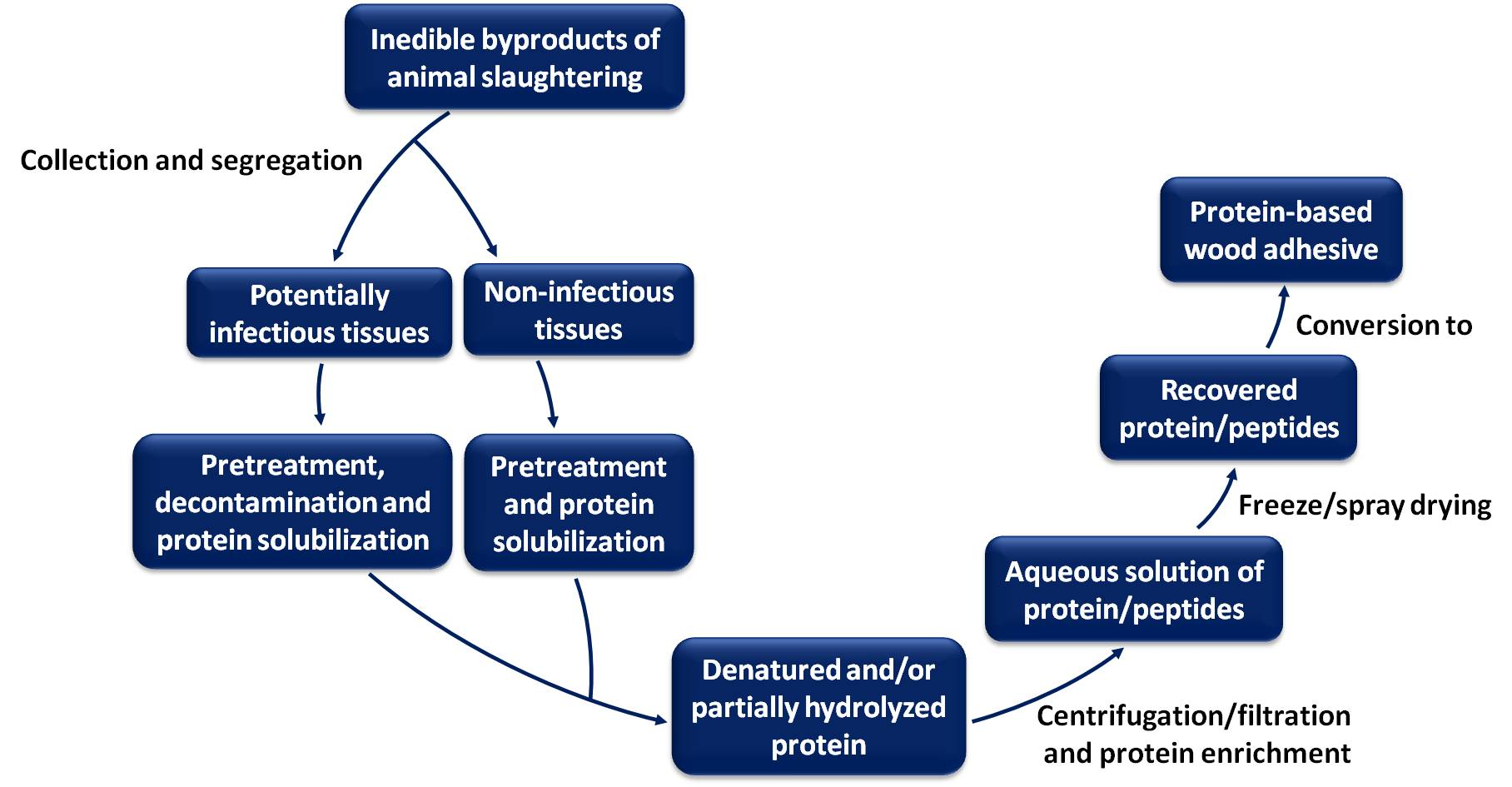 Inedible byproducts of animal slaughtering

Collection and segregation

Potentially infectious tissues

Non-infectious tissues

Pretreatment, decontamination and protein solubilization

Pretreatment and protein solubilization

Denatured and/or partially hydrolyzed protein

Centrifugation/filtration and protein enrichment

Aqueous solution of protein/peptides

Freeze/spray drying

Recovered protein/peptides

Conversion to

Protein-based wood adhesive